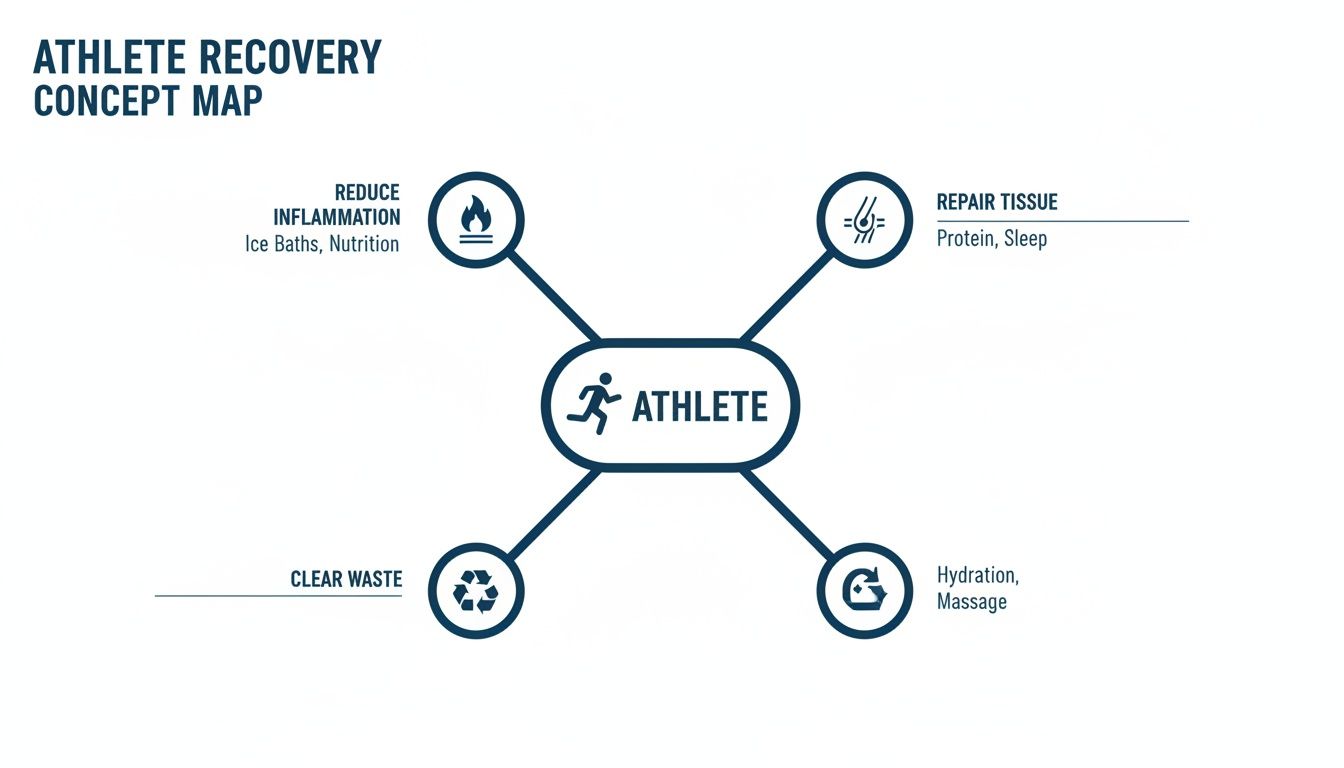 ATHLETE RECOVERY
CONCEPT MAP

REDUCE INFLAMMATION
Ice Baths, Nutrition

REPAIR TISSUE
Protein, Sleep

ATHLETE

CLEAR WASTE

Hydration,
Massage